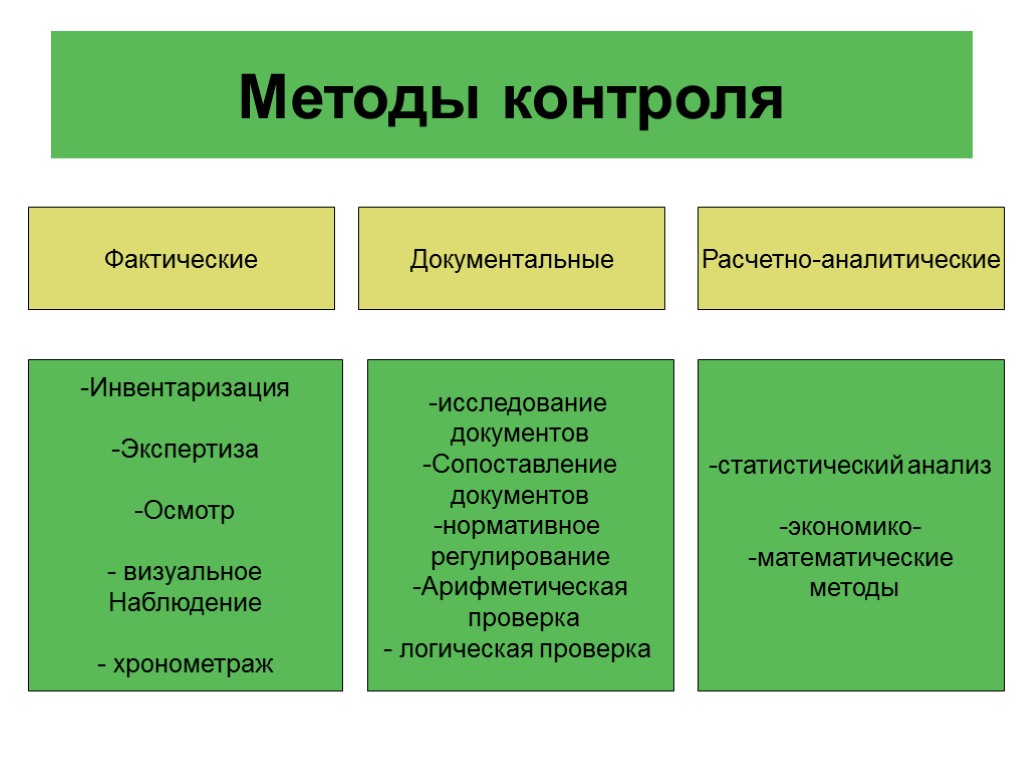 Методы контроля

Фактические

Документальные

Расчетно-аналитические

-Инвентаризация

-Экспертиза

-Осмотр

- визуальное Наблюдение

- хронометраж

-исследование документов
-Сопоставление документов
-нормативное регулирование
-Арифметическая проверка
- логическая проверка

-статистический анализ

-экономико-
-математические методы